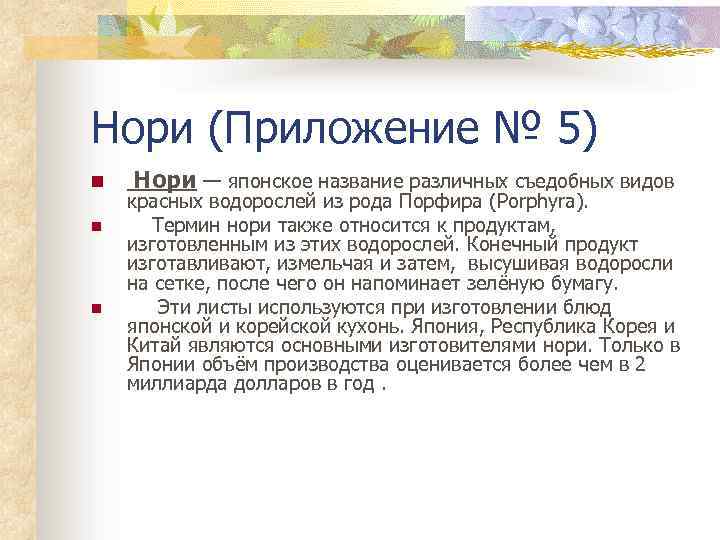 Нори (Приложение № 5)

Нори — японское название различных съедобных видов красных водорослей из рода Порфира (Porphyra).

Термин нори также относится к продуктам, изготовленным из этих водорослей. Конечный продукт изготавливают, измельчая и затем, высушивая водоросли на сетке, после чего он напоминает зелёную бумагу.

Эти листы используются при изготовлении блюд японской и корейской кухонь. Япония, Республика Корея и Китай являются основными изготовителями нори. Только в Японии объём производства оценивается более чем в 2 миллиарда долларов в год .